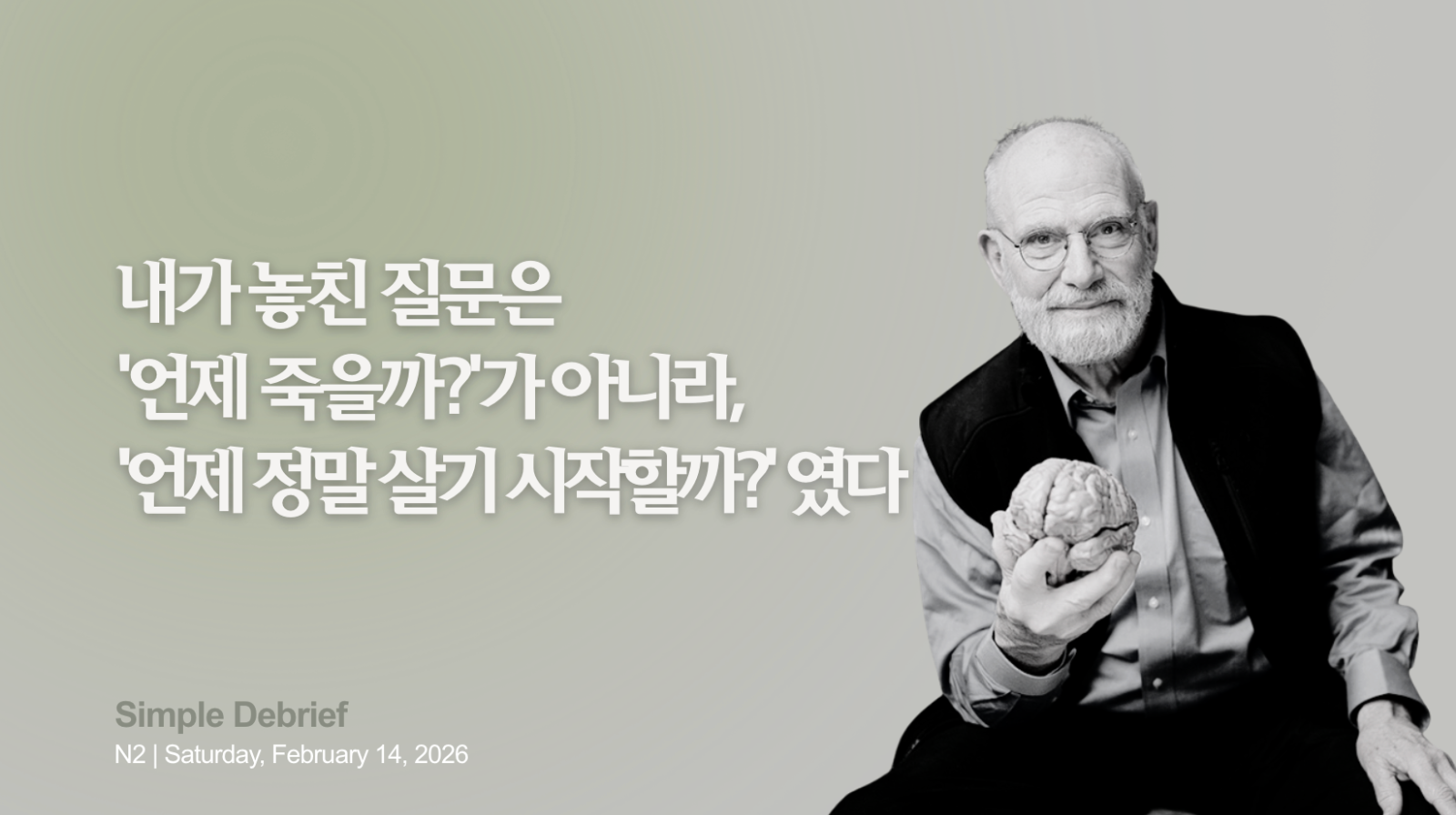 내가 놓친 질문은
'언제 죽을까?'가 아니라,
'언제 정말 살기 시작할까?' 였다

Simple Debrief
N2 | Saturday, February 14, 2026